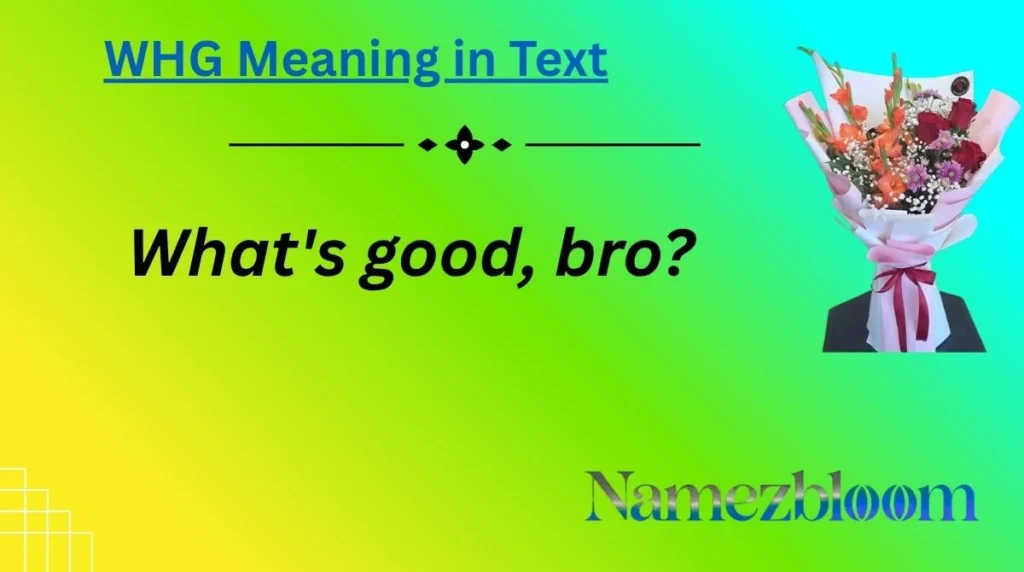 WHG Meaning in Text

What's good, bro?

Namezbloom